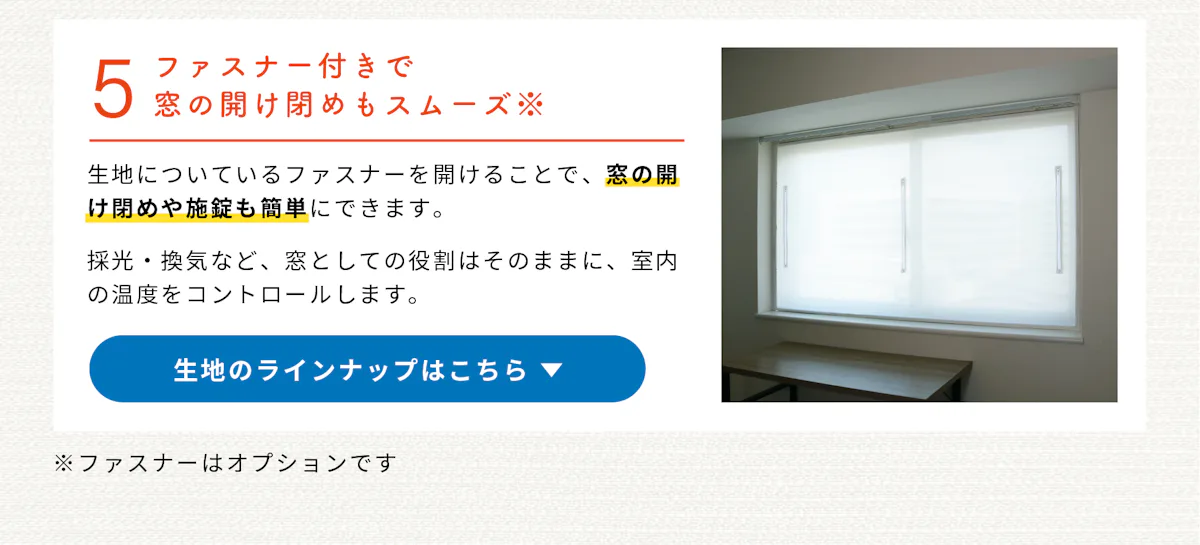 5 ファスナー付きで
窓の開け閉めもスムーズ※

生地についているファスナーを開けることで、窓の開け閉めや施錠も簡単にできます。

採光・換気など、窓としての役割はそのままに、室内の温度をコントロールします。

生地のラインナップはこちら ▼

※ファスナーはオプションです